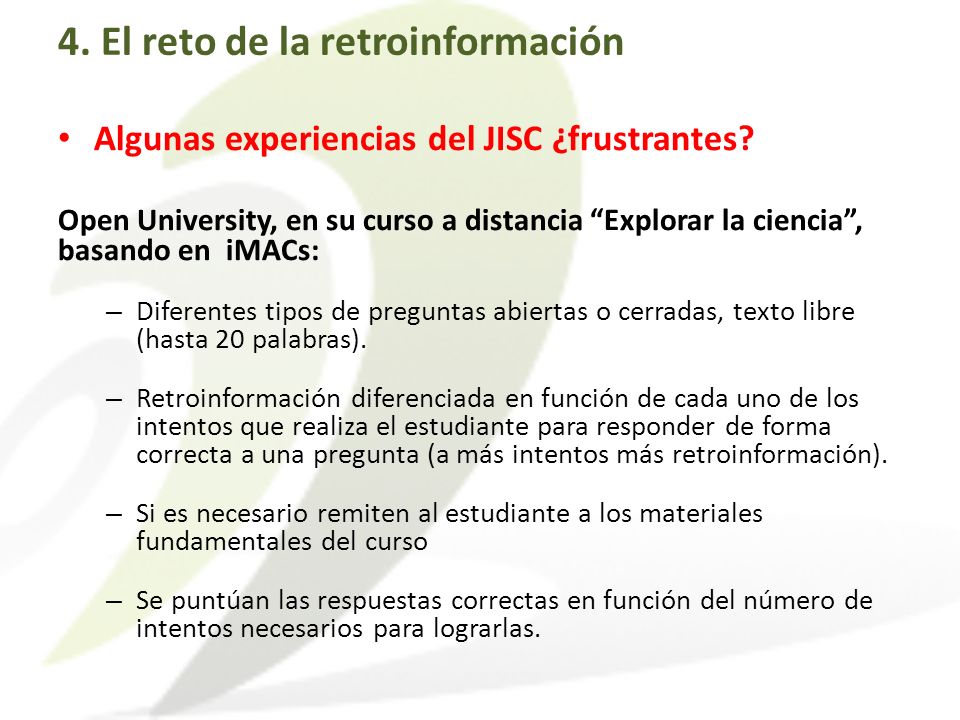 4. El reto de la retroinformación

• Algunas experiencias del JISC ¿frustrantes?

Open University, en su curso a distancia “Explorar la ciencia”, basando en iMACs:

– Diferentes tipos de preguntas abiertas o cerradas, texto libre (hasta 20 palabras).

– Retroinformación diferenciada en función de cada uno de los intentos que realiza el estudiante para responder de forma correcta a una pregunta (a más intentos más retroinformación).

– Si es necesario remiten al estudiante a los materiales fundamentales del curso

– Se puntúan las respuestas correctas en función del número de intentos necesarios para lograrlas.